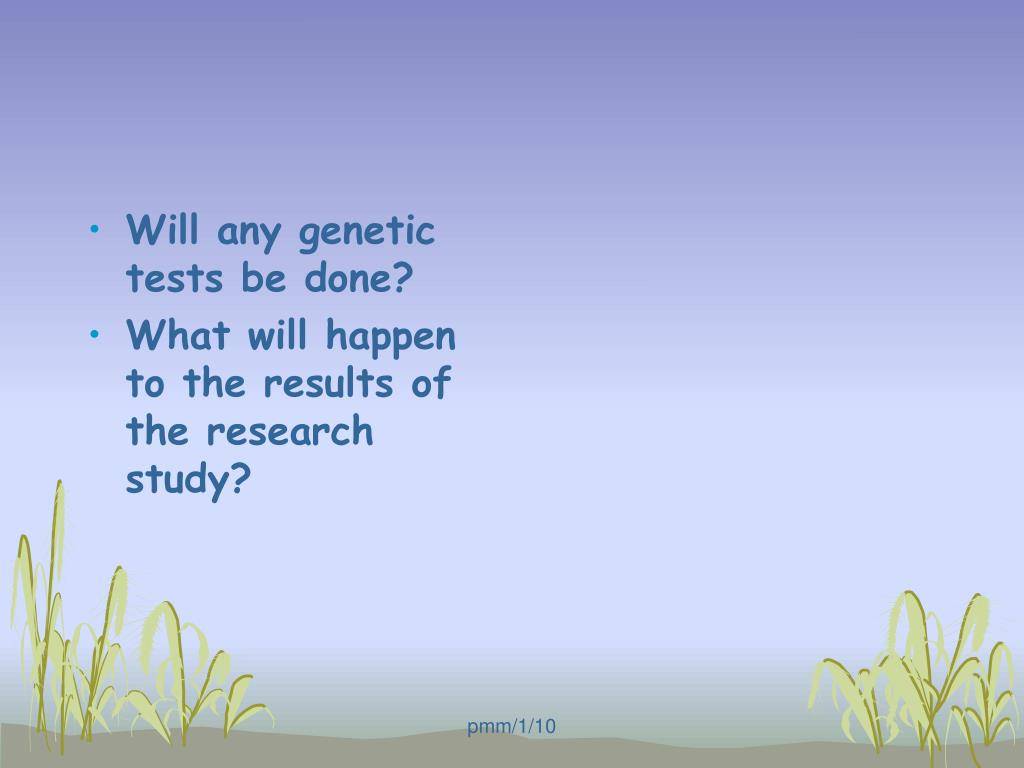 • Will any genetic tests be done?
• What will happen to the results of the research study?

pmm/1/10